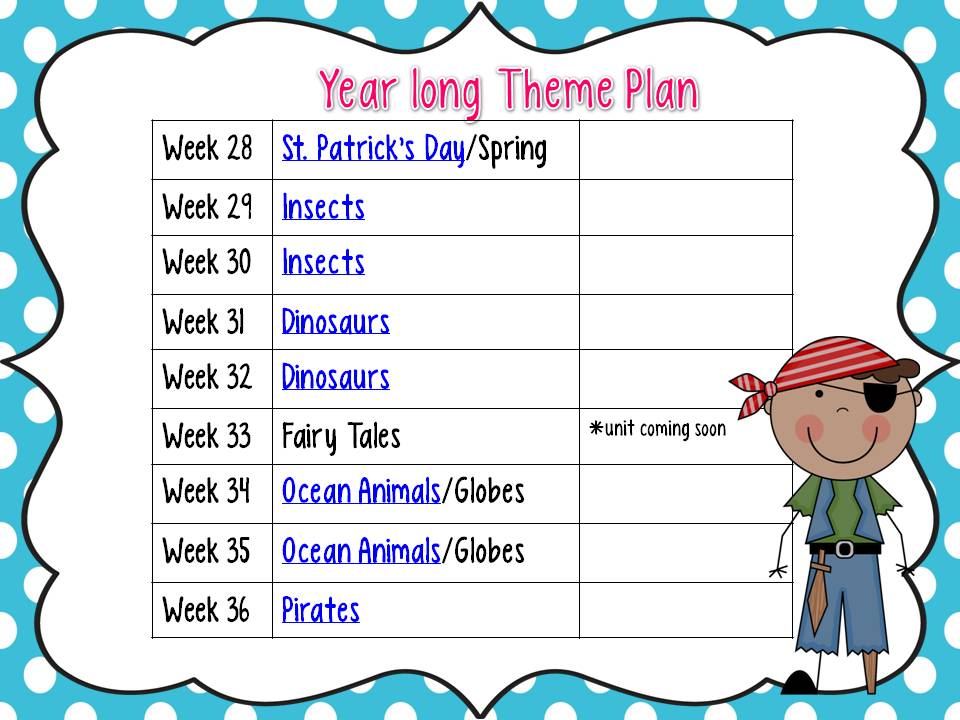 Year long Theme Plan

| | | |
|---|---|---|
| Week 28 | St. Patrick's Day/Spring | |
| Week 29 | Insects | |
| Week 30 | Insects | |
| Week 31 | Dinosaurs | |
| Week 32 | Dinosaurs | |
| Week 33 | Fairy Tales | *unit coming soon |
| Week 34 | Ocean Animals/Globes | |
| Week 35 | Ocean Animals/Globes | |
| Week 36 | Pirates | |